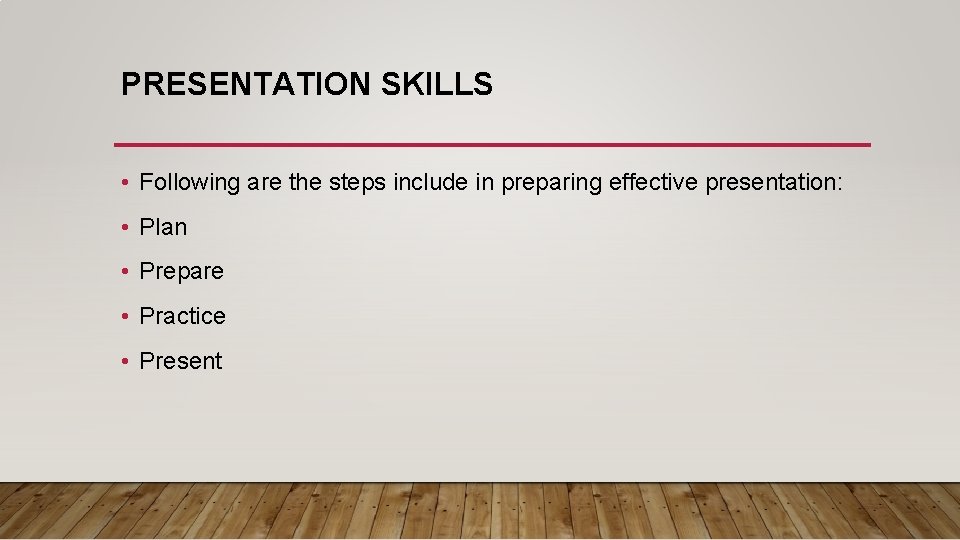 PRESENTATION SKILLS

• Following are the steps include in preparing effective presentation:

• Plan

• Prepare

• Practice

• Present